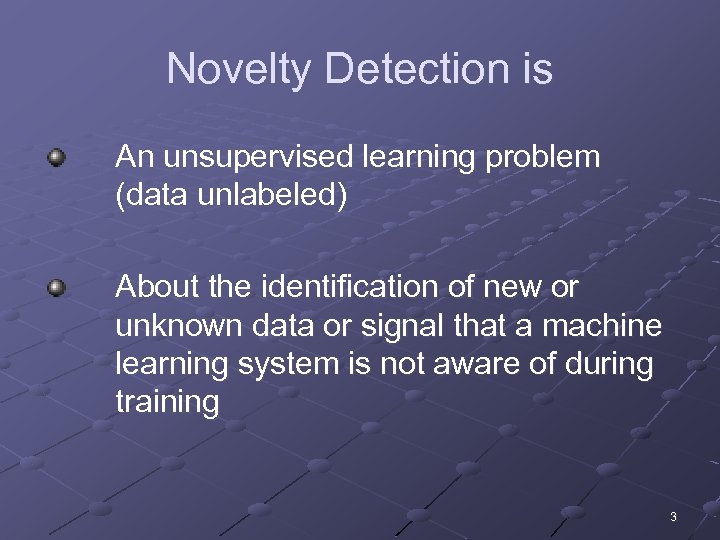 Novelty Detection is

An unsupervised learning problem (data unlabeled)

About the identification of new or unknown data or signal that a machine learning system is not aware of during training

3